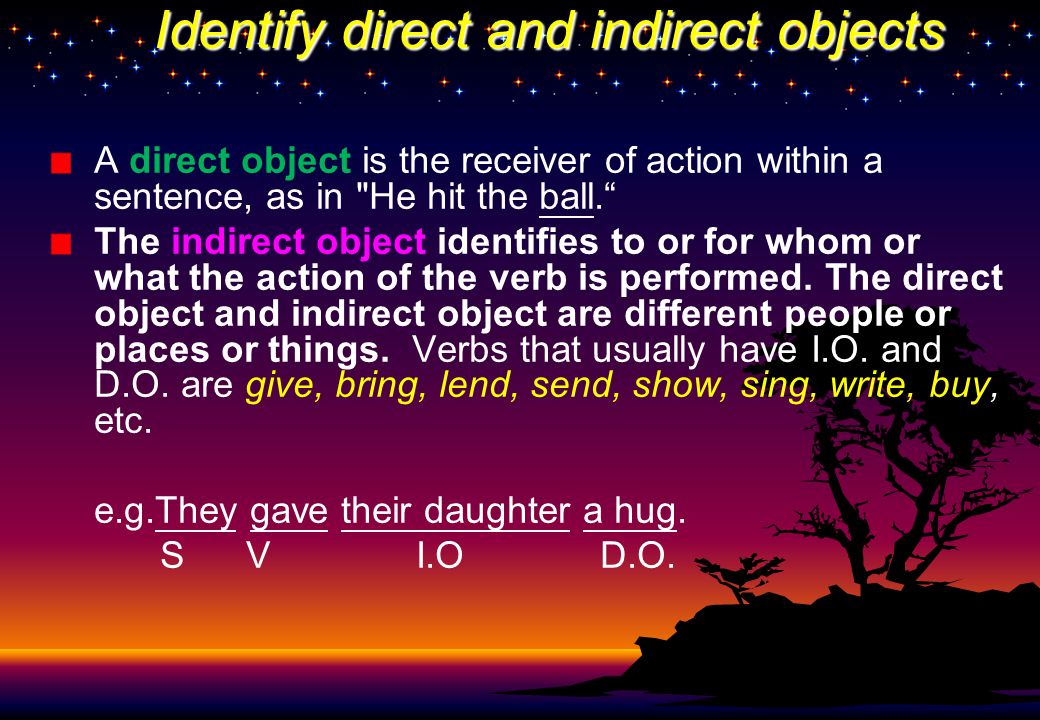 Identify direct and indirect objects

A direct object is the receiver of action within a sentence, as in "He hit the ball.“

The indirect object identifies to or for whom or what the action of the verb is performed. The direct object and indirect object are different people or places or things. Verbs that usually have I.O. and D.O. are give, bring, lend, send, show, sing, write, buy, etc.

e.g.They gave their daughter a hug.
S V I.O D.O.